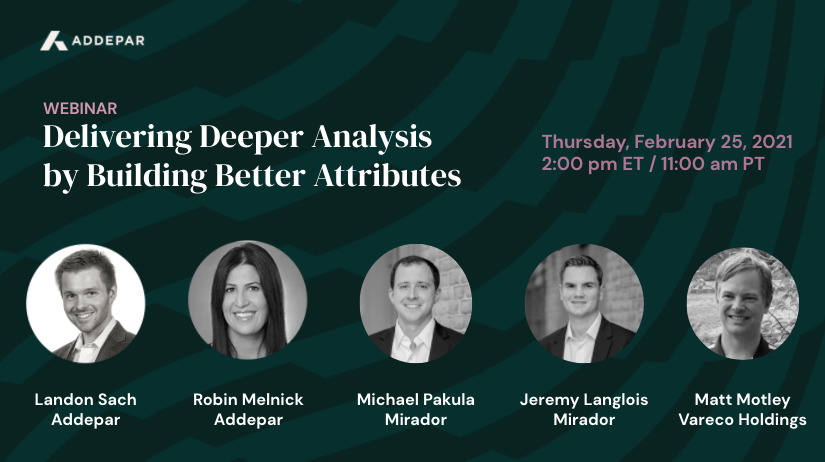 ADDEPAR

WEBINAR

Delivering Deeper Analysis by Building Better Attributes

Thursday, February 25, 2021
2:00 pm ET / 11:00 am PT

Landon Sach
Addepar

Robin Melnick
Addepar

Michael Pakula
Mirador

Jeremy Langlois
Mirador

Matt Motley
Vareco Holdings